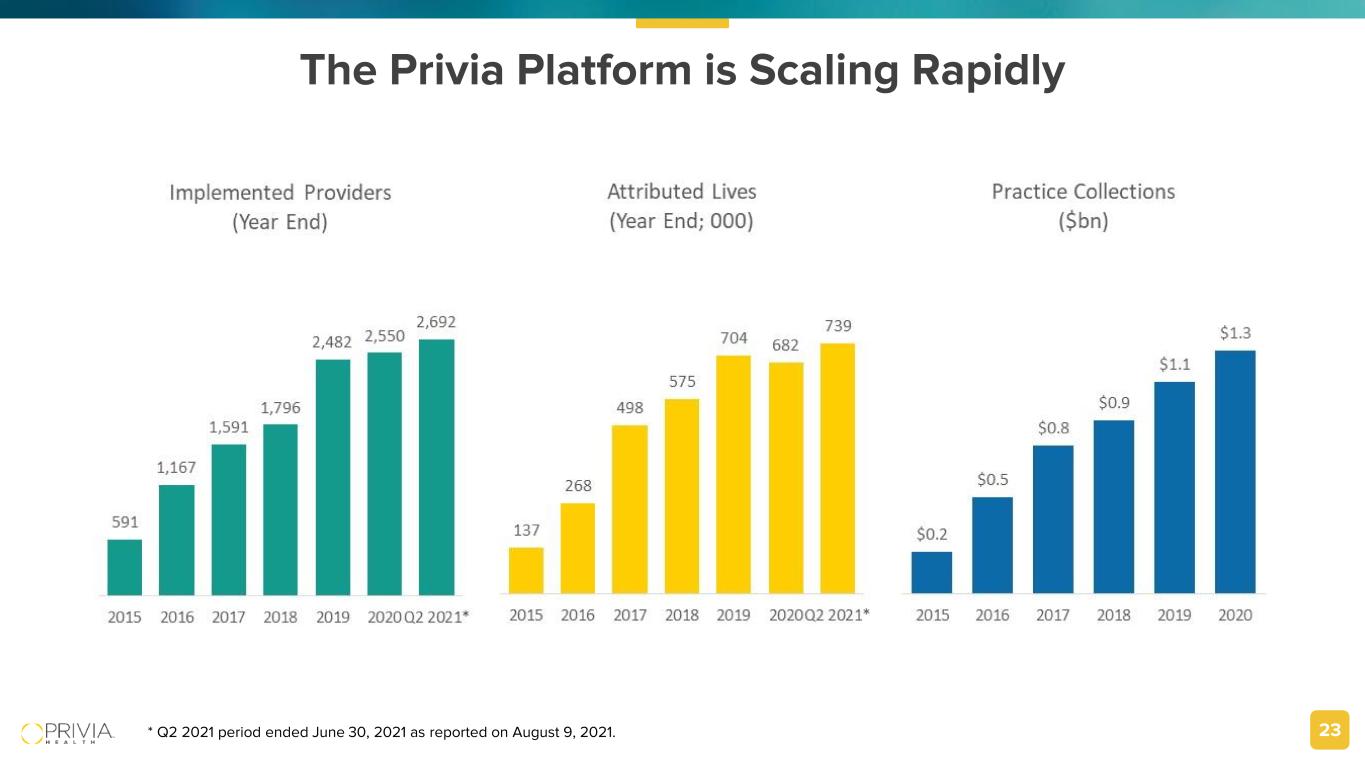 The Privia Platform is Scaling Rapidly

Implemented Providers
(Year End)

591
1,167
1,591
1,796
2,482
2,550
2,692

2015 2016 2017 2018 2019 2020 Q2 2021*

Attributed Lives
(Year End; 000)

137
268
498
575
704
682
739

2015 2016 2017 2018 2019 2020 Q2 2021*

Practice Collections
($bn)

$0.2
$0.5
$0.8
$0.9
$1.1
$1.3

2015 2016 2017 2018 2019 2020

PRIVIA HEALTH

* Q2 2021 period ended June 30, 2021 as reported on August 9, 2021.

23